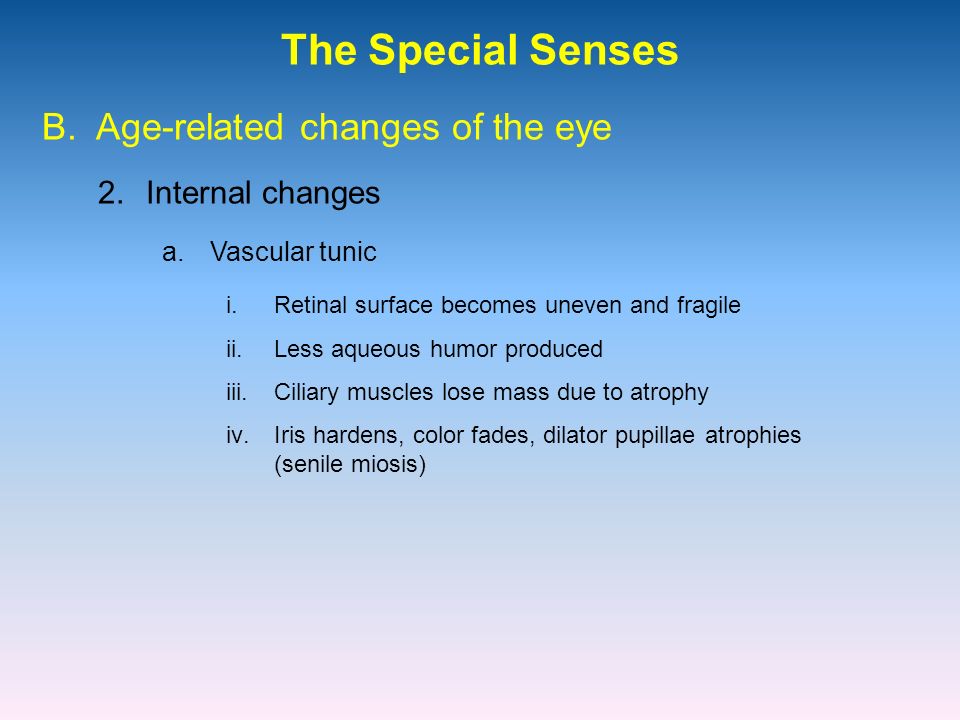 The Special Senses

B. Age-related changes of the eye

2. Internal changes

a. Vascular tunic

i. Retinal surface becomes uneven and fragile

ii. Less aqueous humor produced

iii. Ciliary muscles lose mass due to atrophy

iv. Iris hardens, color fades, dilator pupillae atrophies (senile miosis)